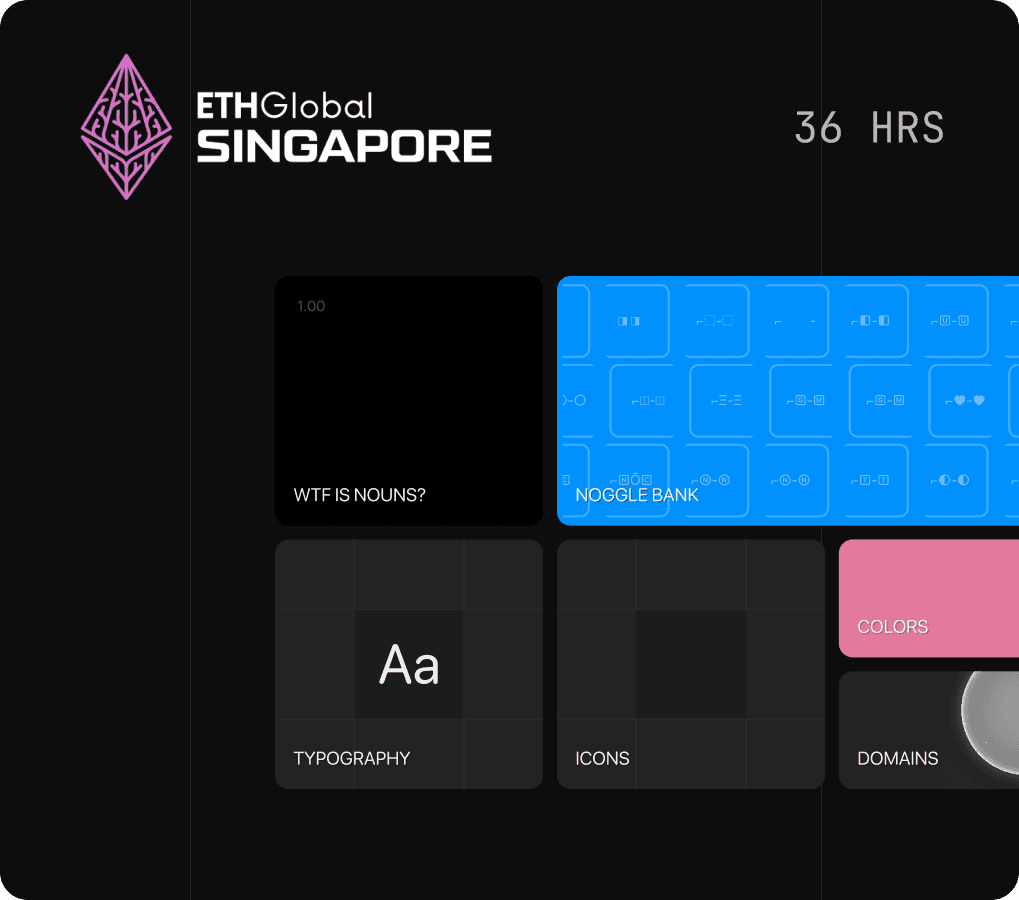 ETHGlobal
SINGAPORE

36 HRS

1.00

WTF IS NOUNS?

NOGGLE BANK

Aa

TYPOGRAPHY

ICONS

COLORS

DOMAINS